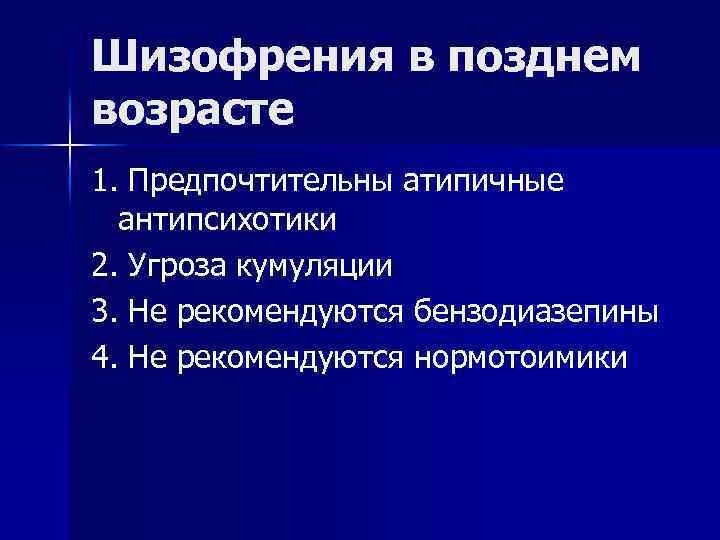 Шизофрения в позднем возрасте

1. Предпочтительны атипичные антипсихотики

2. Угроза кумуляции

3. Не рекомендуются бензодиазепины

4. Не рекомендуются нормотоимики